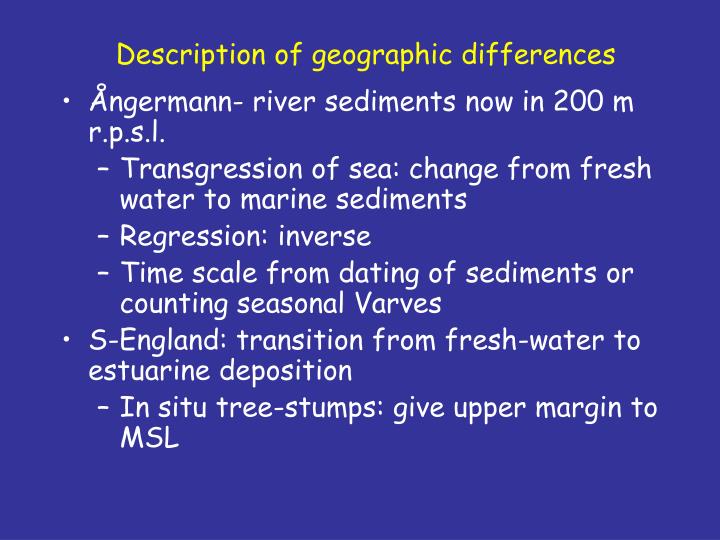 Description of geographic differences

• Ångermann- river sediments now in 200 m r.p.s.l.
– Transgression of sea: change from fresh water to marine sediments
– Regression: inverse
– Time scale from dating of sediments or counting seasonal Varves
• S-England: transition from fresh-water to estuarine deposition
– In situ tree-stumps: give upper margin to MSL